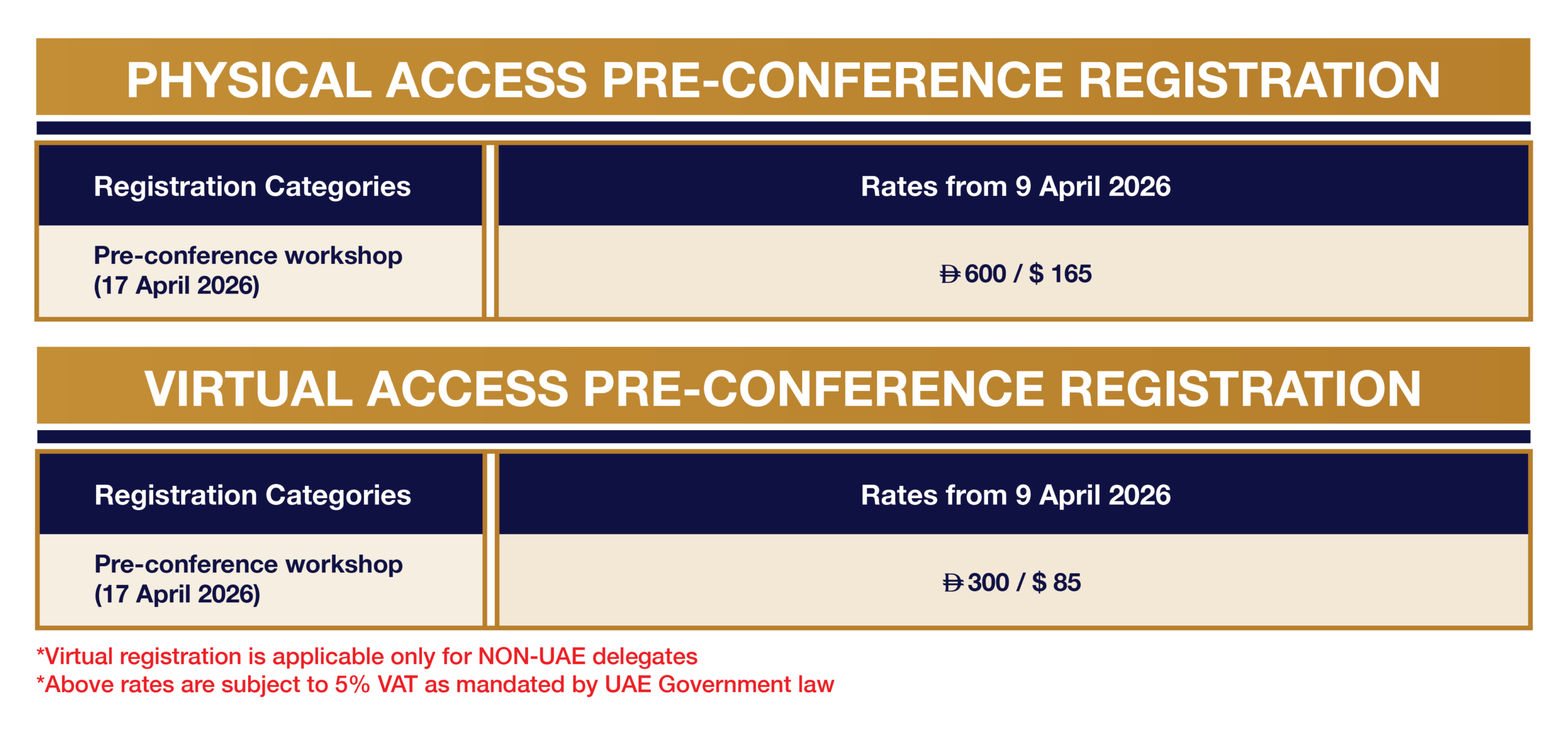 PHYSICAL ACCESS PRE-CONFERENCE REGISTRATION

| Registration Categories | Rates from 9 April 2026 |
|---|---|
| Pre-conference workshop (17 April 2026) | Đ 600 / $ 165 |

VIRTUAL ACCESS PRE-CONFERENCE REGISTRATION

| Registration Categories | Rates from 9 April 2026 |
|---|---|
| Pre-conference workshop (17 April 2026) | Đ 300 / $ 85 |

*Virtual registration is applicable only for NON-UAE delegates
*Above rates are subject to 5% VAT as mandated by UAE Government law